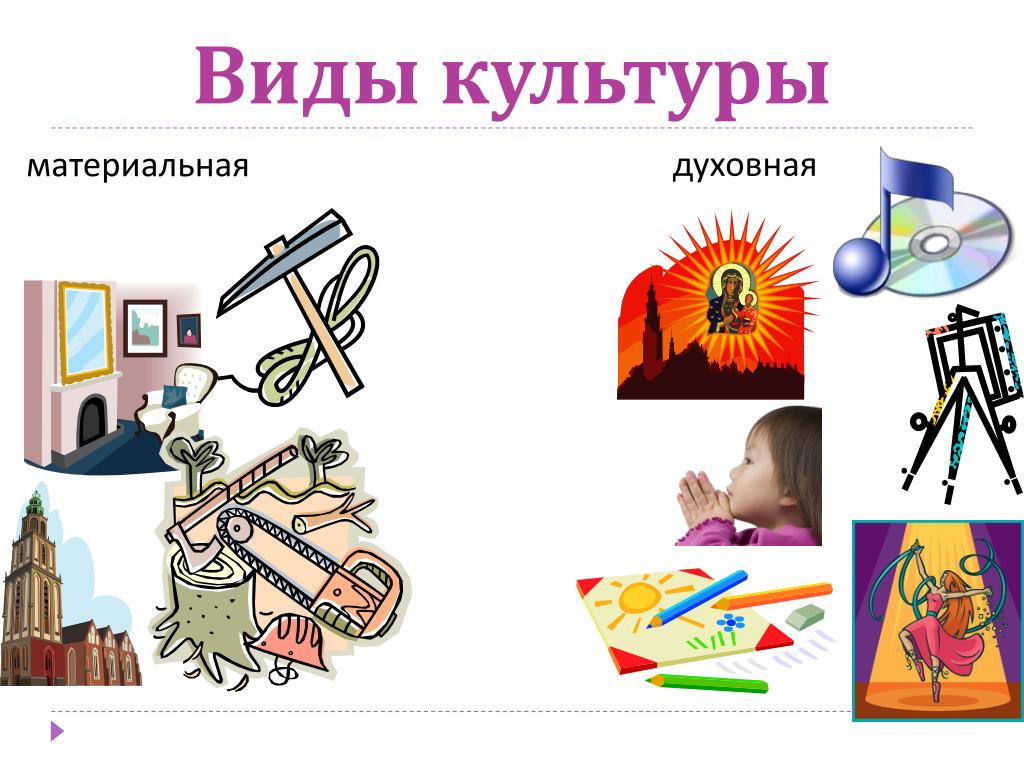 Виды культуры

материальная

духовная